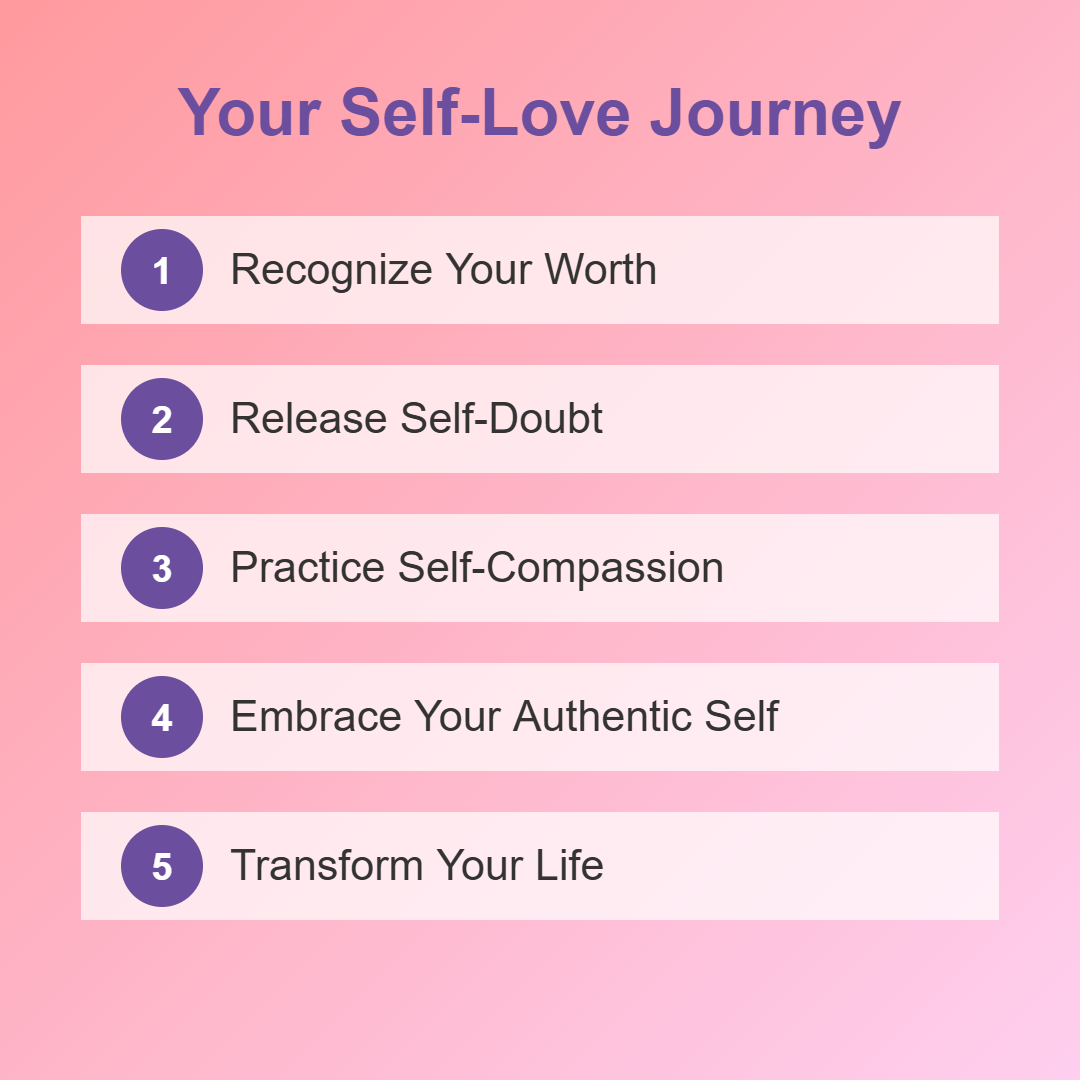 Your Self-Love Journey

1 Recognize Your Worth

2 Release Self-Doubt

3 Practice Self-Compassion

4 Embrace Your Authentic Self

5 Transform Your Life